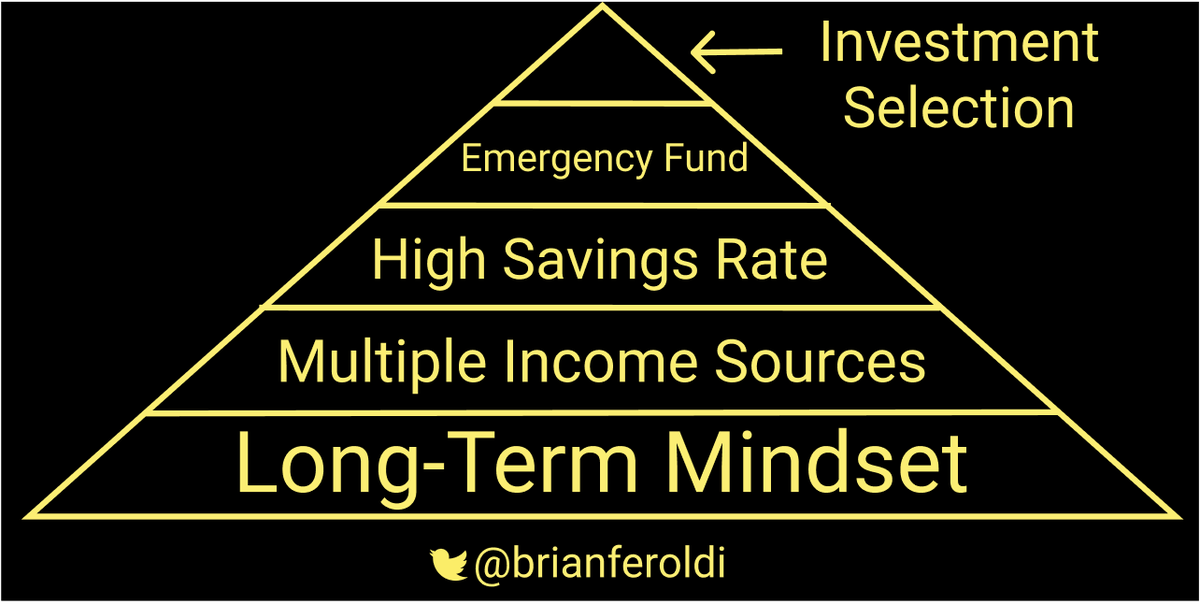 Investment Selection

Emergency Fund

High Savings Rate

Multiple Income Sources

Long-Term Mindset

@brianferoldi